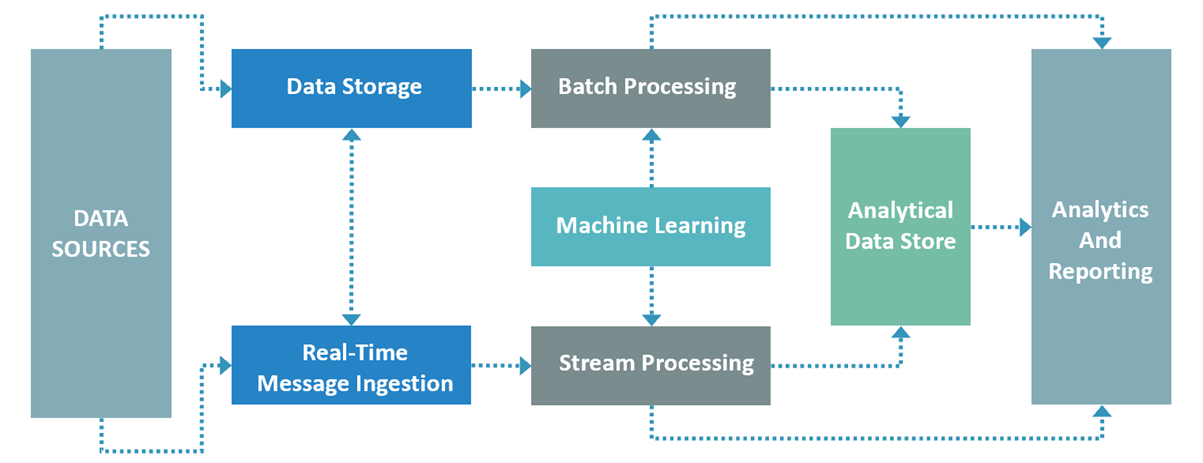 DATA SOURCES

Data Storage

Real-Time Message Ingestion

Batch Processing

Machine Learning

Stream Processing

Analytical Data Store

Analytics And Reporting